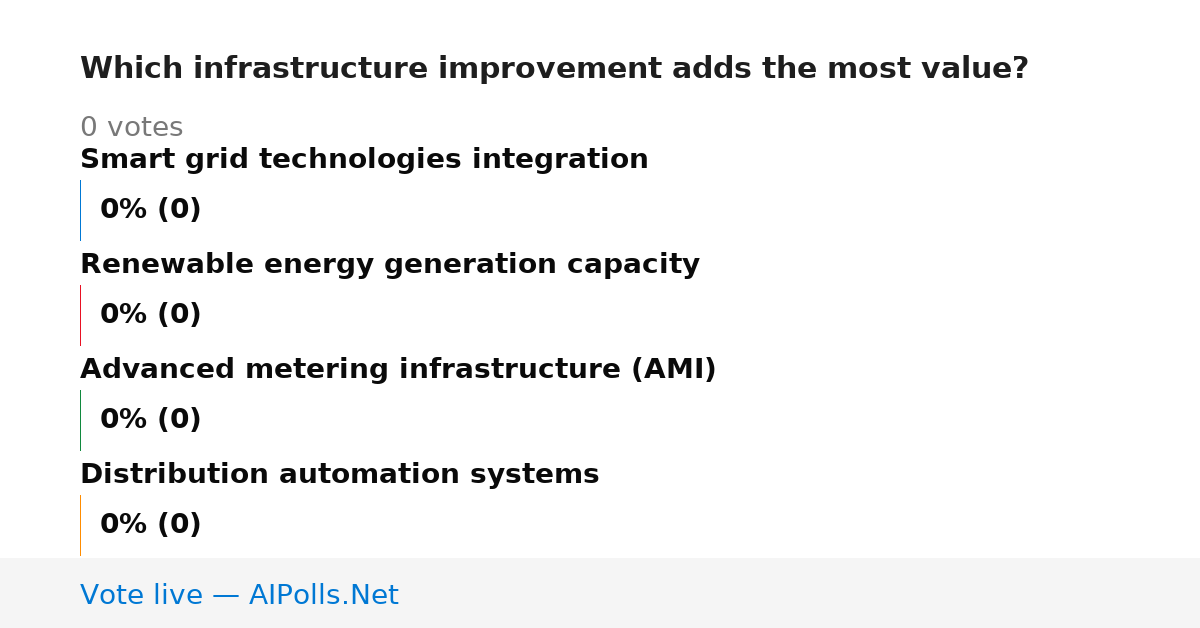 Which infrastructure improvement adds the most value?

0 votes

Smart grid technologies integration

0% (0)

Renewable energy generation capacity

0% (0)

Advanced metering infrastructure (AMI)

0% (0)

Distribution automation systems

0% (0)

Vote live — AIPolls.Net